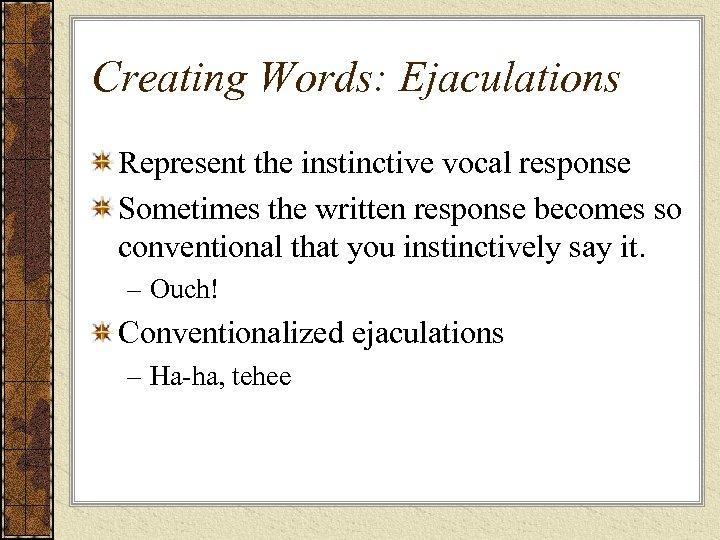 Creating Words: Ejaculations

Represent the instinctive vocal response

Sometimes the written response becomes so conventional that you instinctively say it.

– Ouch!

Conventionalized ejaculations

– Ha-ha, tehee